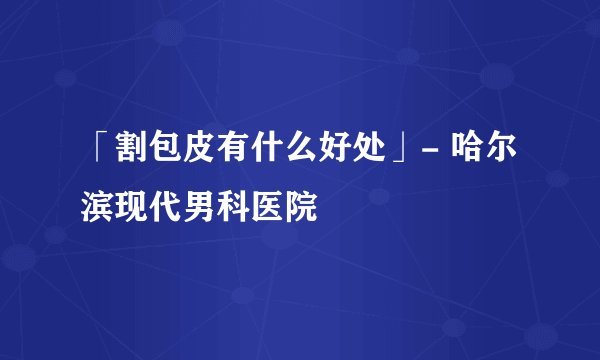 「割包皮有什么好处」- 哈尔滨现代男科医院